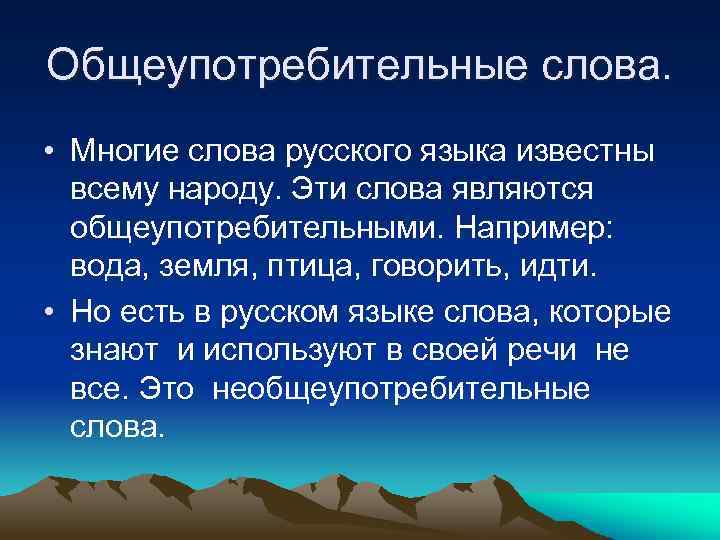 Общеупотребительные слова.

• Многие слова русского языка известны всему народу. Эти слова являются общеупотребительными. Например: вода, земля, птица, говорить, идти.

• Но есть в русском языке слова, которые знают и используют в своей речи не все. Это необщеупотребительные слова.